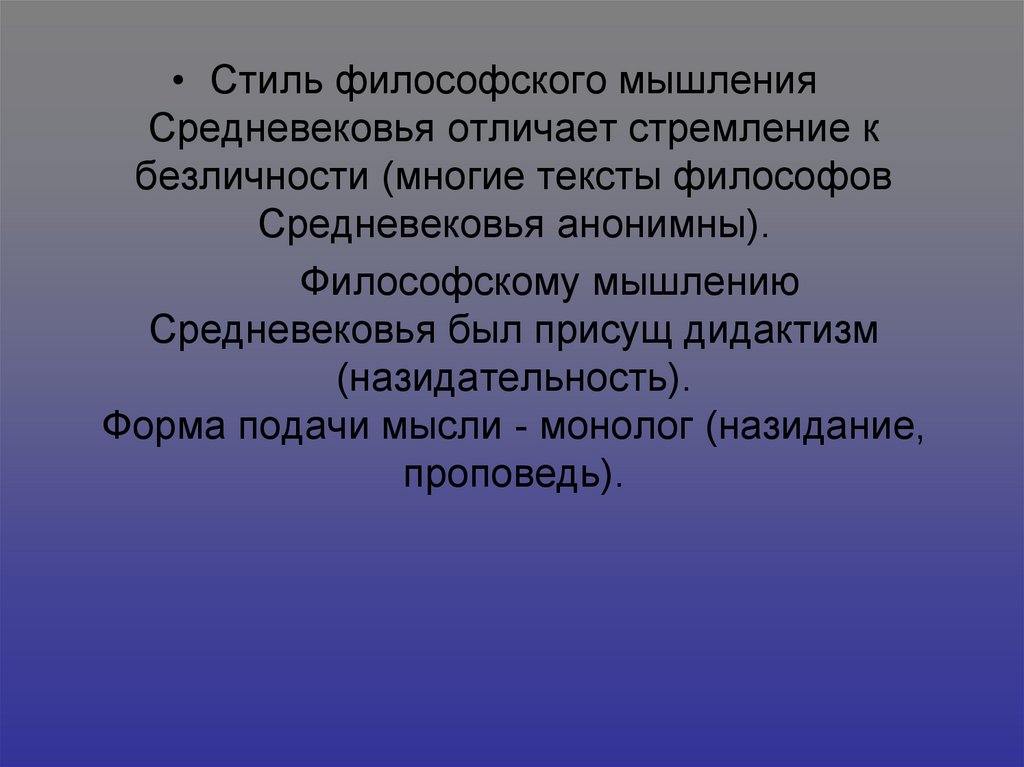 • Стиль философского мышления Средневековья отличает стремление к безличности (многие тексты философов Средневековья анонимны).

Философскому мышлению Средневековья был присущ дидактизм (назидательность).
Форма подачи мысли - монолог (назидание, проповедь).